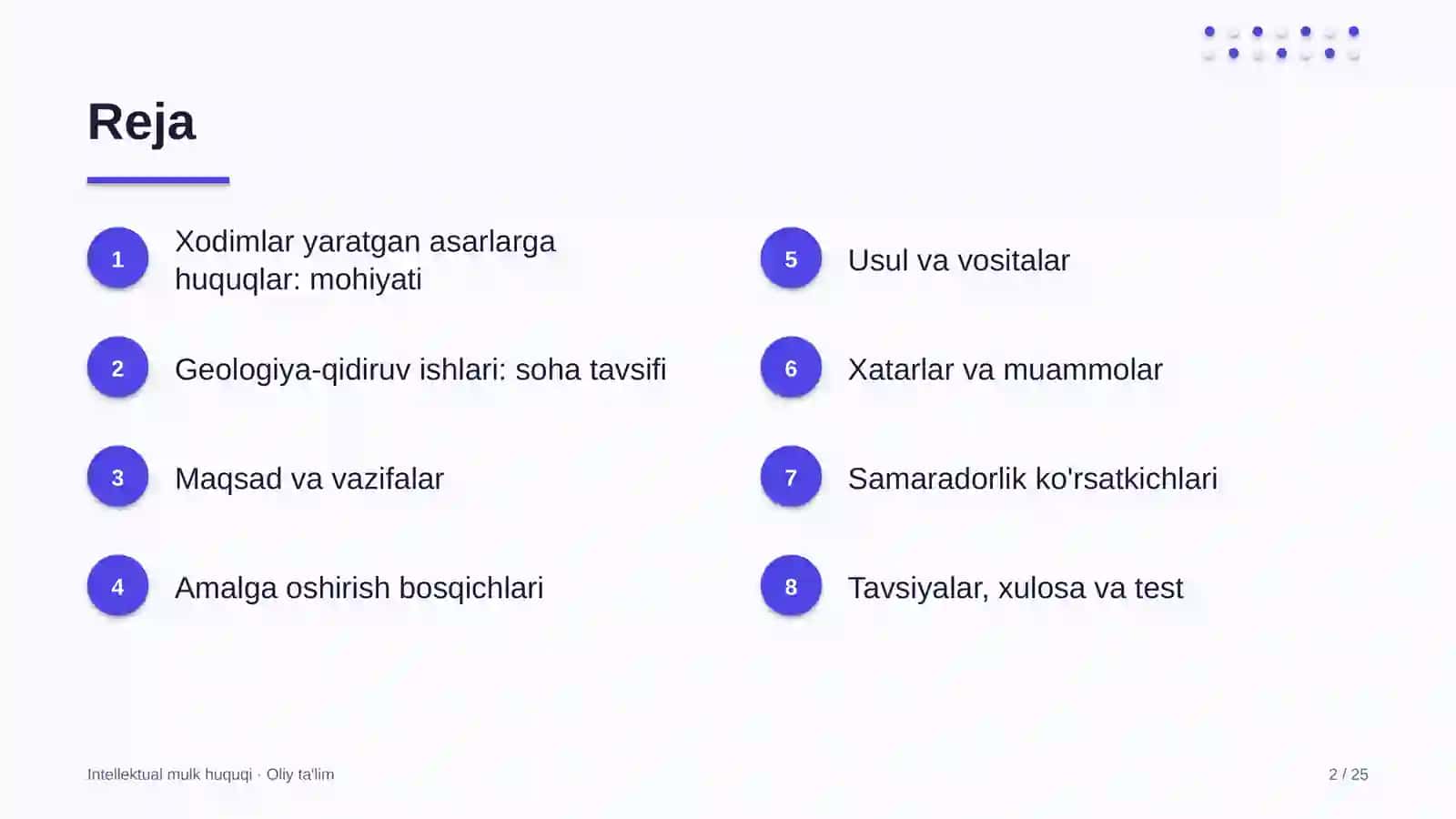 Reja

1 Xodimlar yaratgan asarlarga huquqlar: mohiyati

2 Geologiya-qidiruv ishlari: soha tavsifi

3 Maqsad va vazifalar

4 Amalga oshirish bosqichlari

5 Usul va vositalar

6 Xatarlar va muammolar

7 Samaradorlik ko'rsatkichlari

8 Tavsiyalar, xulosa va test

Intellektual mulk huquqi · Oliy ta'lim

2 / 25